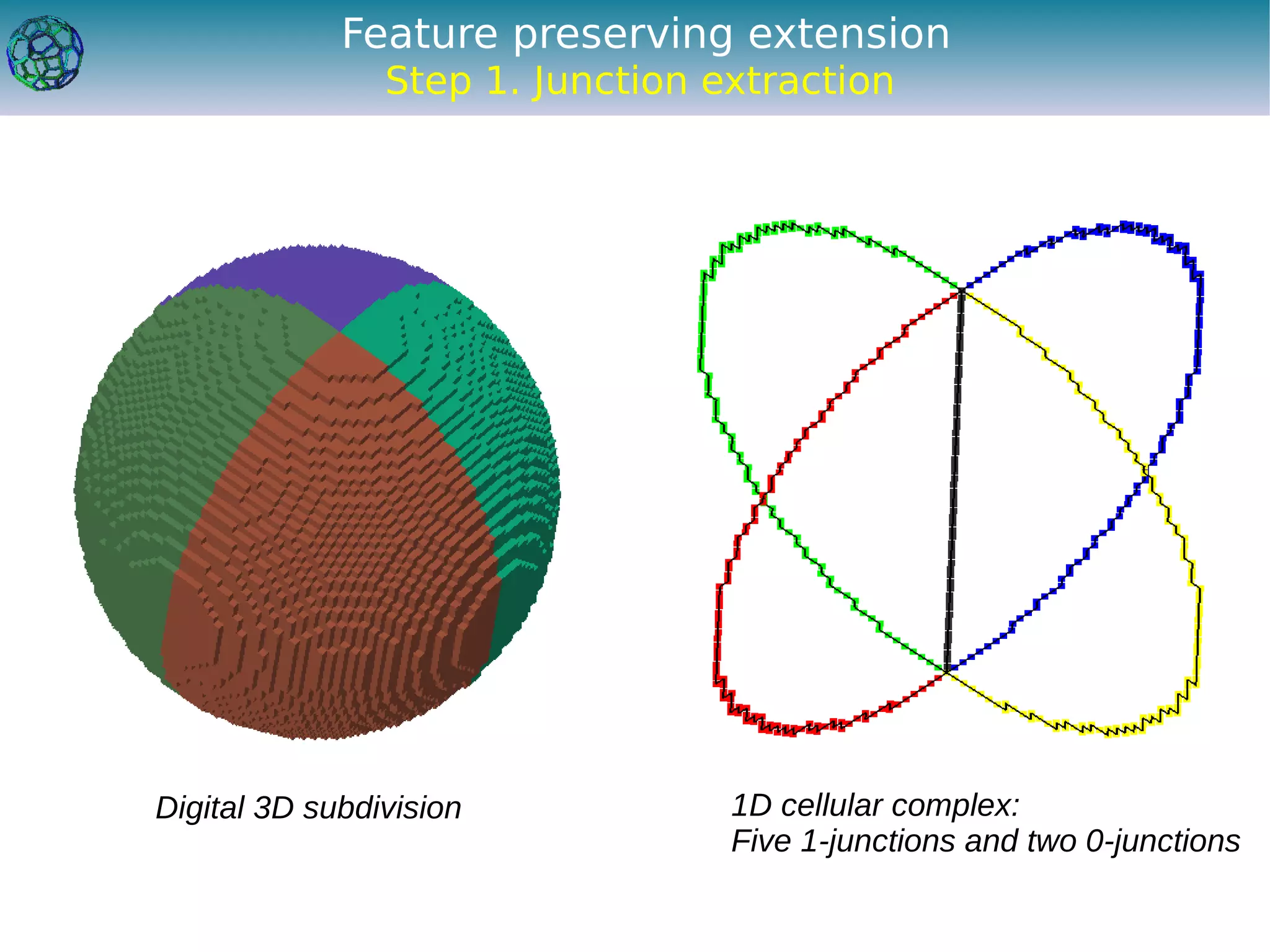 Feature preserving extension
Step 1. Junction extraction

Digital 3D subdivision

1D cellular complex:
Five 1-junctions and two 0-junctions